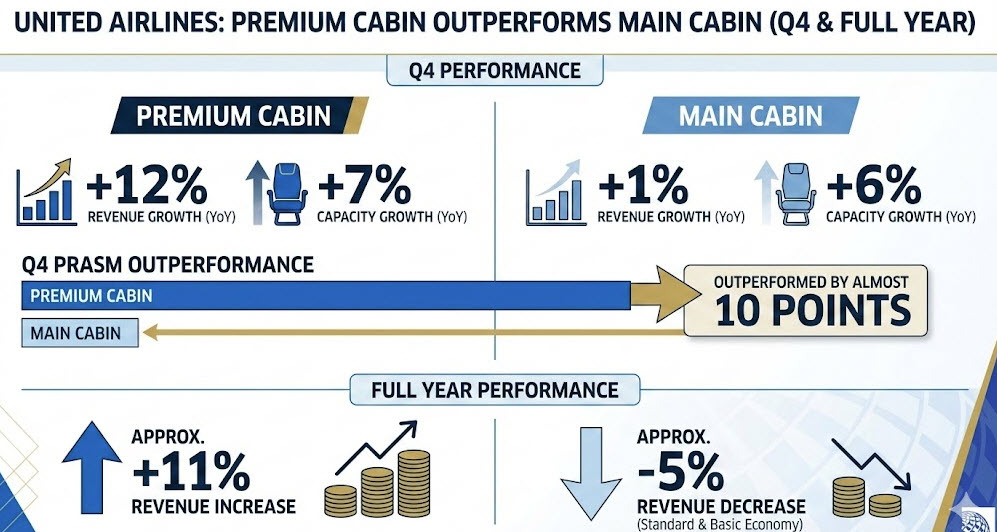 UNITED AIRLINES: PREMIUM CABIN OUTPERFORMS MAIN CABIN (Q4 & FULL YEAR)

Q4 PERFORMANCE

PREMIUM CABIN

+12%
REVENUE GROWTH (YoY)

+7%
CAPACITY GROWTH (YoY)

MAIN CABIN

+1%
REVENUE GROWTH (YoY)

+6%
CAPACITY GROWTH (YoY)

Q4 PRASM OUTPERFORMANCE

PREMIUM CABIN

MAIN CABIN

OUTPERFORMED BY ALMOST
10 POINTS

FULL YEAR PERFORMANCE

APPROX.
+11%
REVENUE INCREASE

APPROX.
-5%
REVENUE DECREASE
(Standard & Basic Economy)